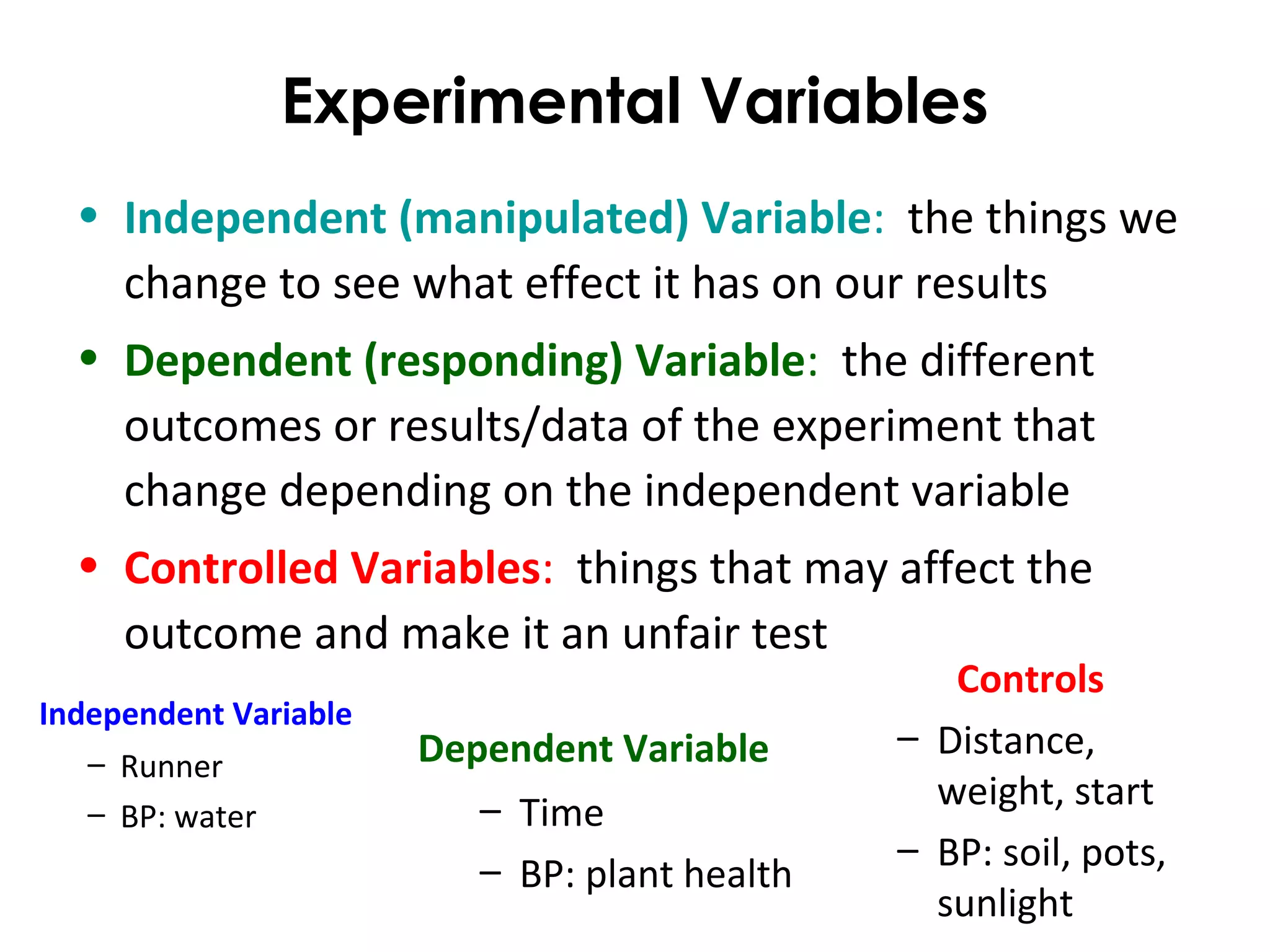 Experimental Variables

• Independent (manipulated) Variable: the things we change to see what effect it has on our results

• Dependent (responding) Variable: the different outcomes or results/data of the experiment that change depending on the independent variable

• Controlled Variables: things that may affect the outcome and make it an unfair test

Independent Variable
– Runner
– BP: water

Dependent Variable
– Time
– BP: plant health

Controls
– Distance, weight, start
– BP: soil, pots, sunlight